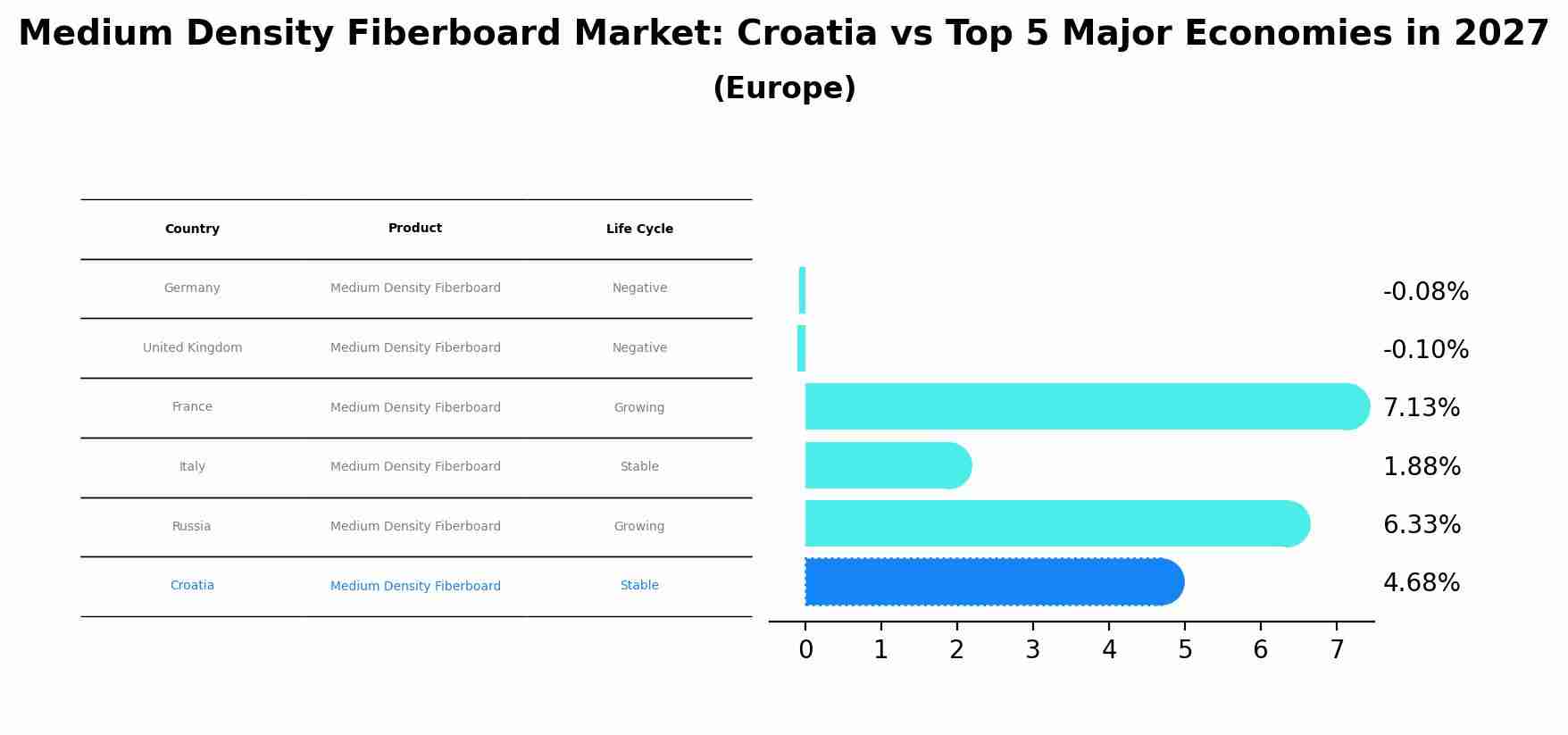 Medium Density Fiberboard Market: Croatia vs Top 5 Major Economies in 2027
(Europe)

| Country | Product | Life Cycle |
|---|---|---|
| Germany | Medium Density Fiberboard | Negative |
| United Kingdom | Medium Density Fiberboard | Negative |
| France | Medium Density Fiberboard | Growing |
| Italy | Medium Density Fiberboard | Stable |
| Russia | Medium Density Fiberboard | Growing |
| Croatia | Medium Density Fiberboard | Stable |

-0.08%
-0.10%
7.13%
1.88%
6.33%
4.68%

0 1 2 3 4 5 6 7